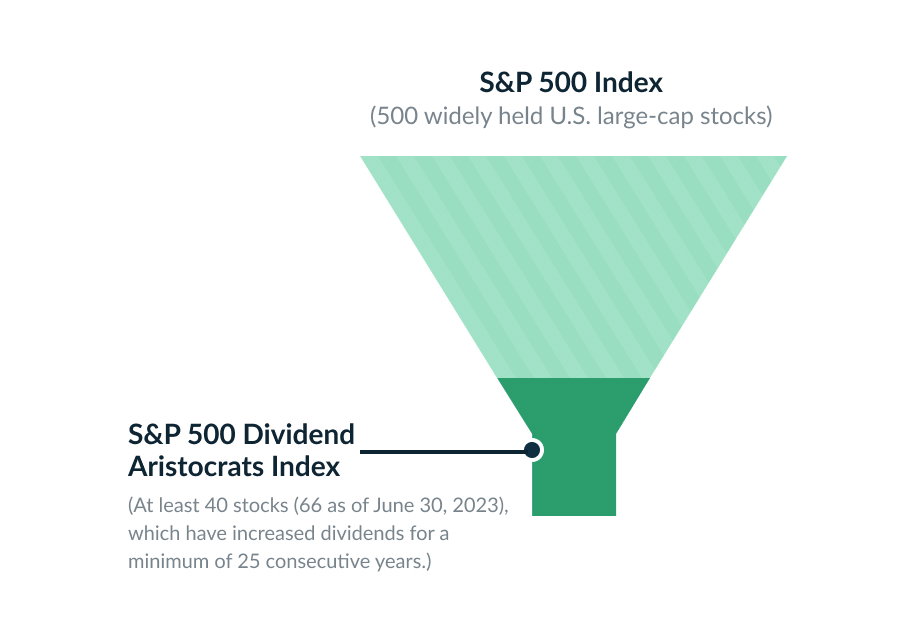 S&P 500 Index
(500 widely held U.S. large-cap stocks)

S&P 500 Dividend Aristocrats Index
(At least 40 stocks (66 as of June 30, 2023), which have increased dividends for a minimum of 25 consecutive years.)